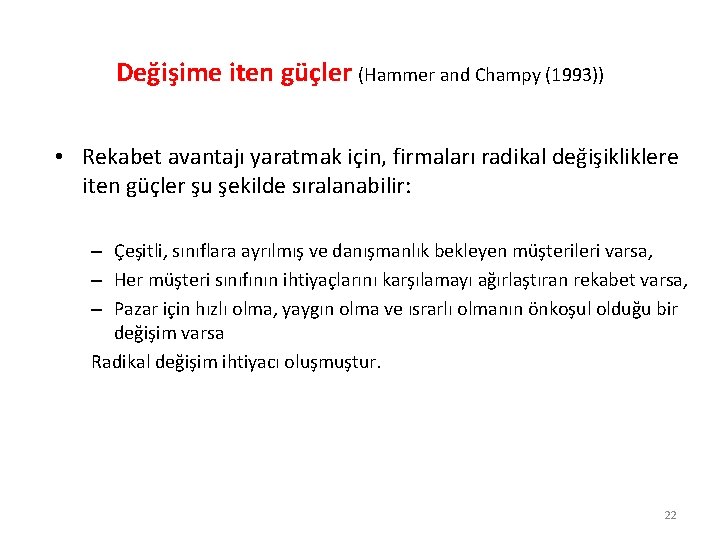 Değişime iten güçler (Hammer and Champy (1993))

• Rekabet avantajı yaratmak için, firmaları radikal değişikliklere iten güçler şu şekilde sıralanabilir:

– Çeşitli, sınıflara ayrılmış ve danışmanlık bekleyen müşterileri varsa,
– Her müşteri sınıfının ihtiyaçlarını karşılamayı ağırlaştıran rekabet varsa,
– Pazar için hızlı olma, yaygın olma ve ısrarlı olmanın önkoşul olduğu bir değişim varsa

Radikal değişim ihtiyacı oluşmuştur.

22